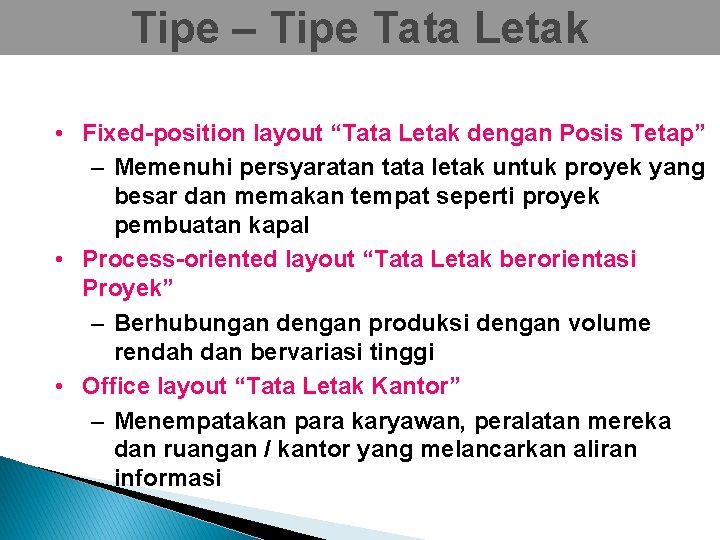 Tipe – Tipe Tata Letak

• Fixed-position layout “Tata Letak dengan Posis Tetap”
  – Memenuhi persyaratan tata letak untuk proyek yang besar dan memakan tempat seperti proyek pembuatan kapal
• Process-oriented layout “Tata Letak berorientasi Proyek”
  – Berhubungan dengan produksi dengan volume rendah dan bervariasi tinggi
• Office layout “Tata Letak Kantor”
  – Menempatakan para karyawan, peralatan mereka dan ruangan / kantor yang melancarkan aliran informasi